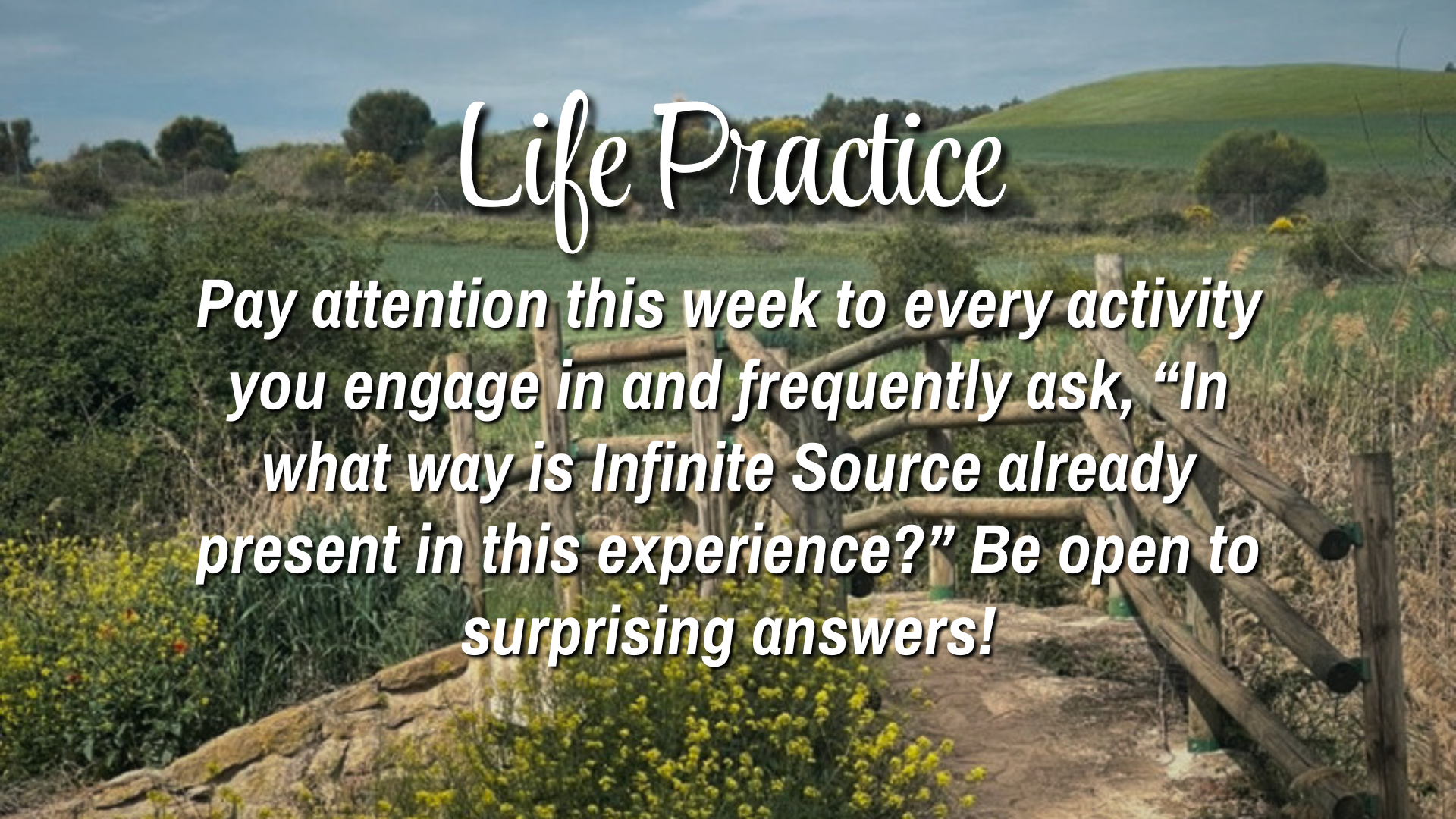 Life Practice

Pay attention this week to every activity you engage in and frequently ask, “In what way is Infinite Source already present in this experience?” Be open to surprising answers!